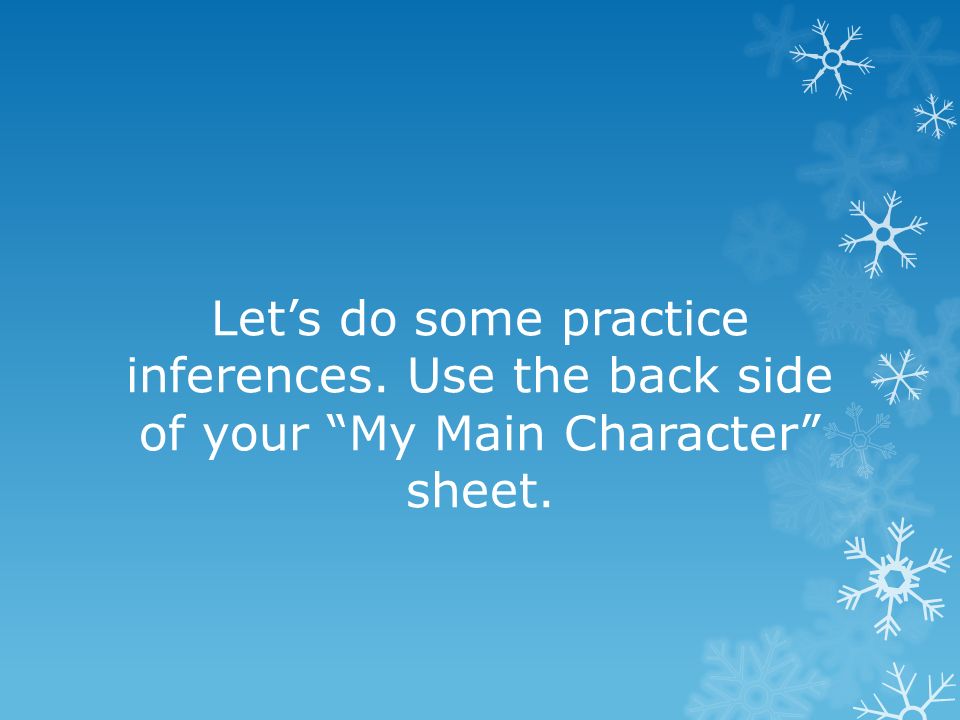 Let’s do some practice inferences. Use the back side of your “My Main Character” sheet.